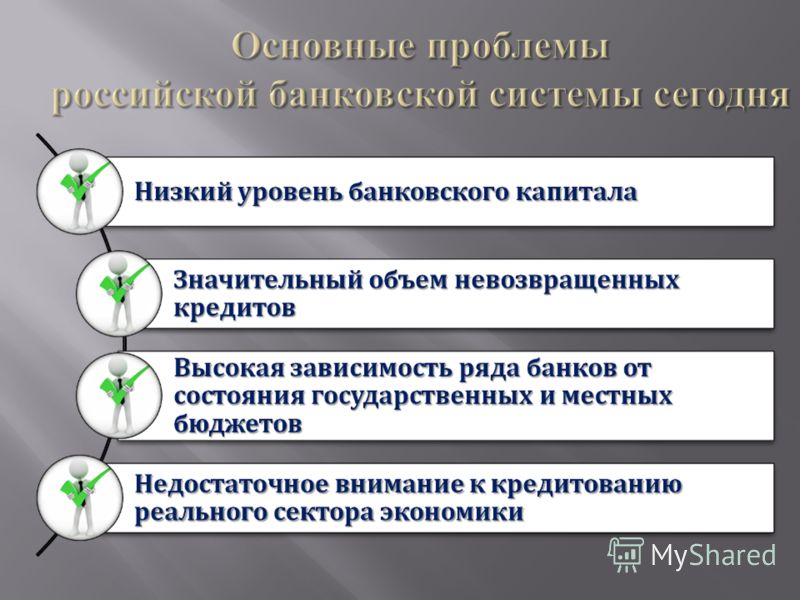 Основные проблемы российской банковской системы сегодня

Низкий уровень банковского капитала

Значительный объем невозвращенных кредитов

Высокая зависимость ряда банков от состояния государственных и местных бюджетов

Недостаточное внимание к кредитованию реального сектора экономики

MyShared